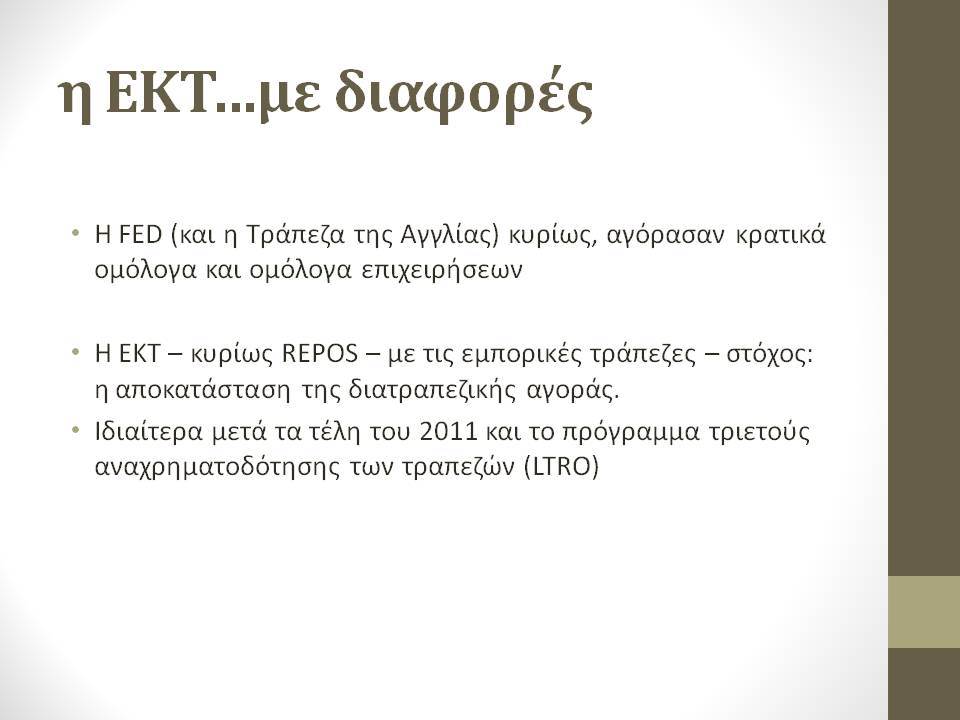 η ΕΚΤ…με διαφορές

• Η FED (και η Τράπεζα της Αγγλίας) κυρίως, αγόρασαν κρατικά ομόλογα και ομόλογα επιχειρήσεων

• Η ΕΚΤ – κυρίως REPOS – με τις εμπορικές τράπεζες – στόχος: η αποκατάσταση της διατραπεζικής αγοράς.

• Ιδιαίτερα μετά τα τέλη του 2011 και το πρόγραμμα τριετούς αναχρηματοδότησης των τραπεζών (LTRO)